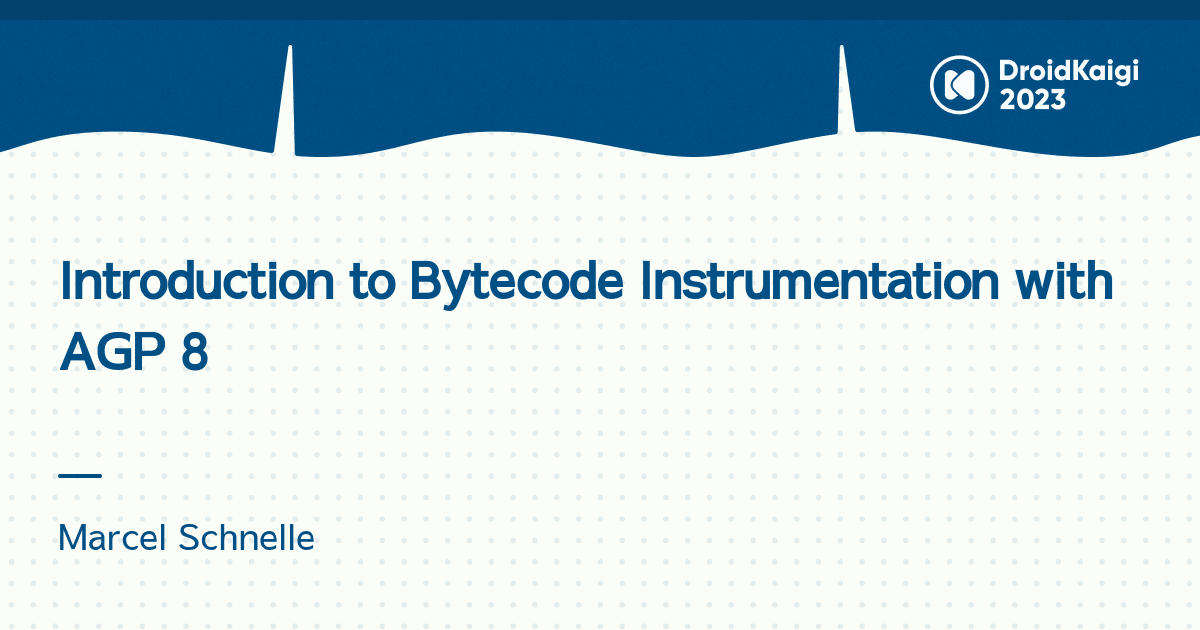 DroidKaigi
2023

Introduction to Bytecode Instrumentation with AGP 8

Marcel Schnelle